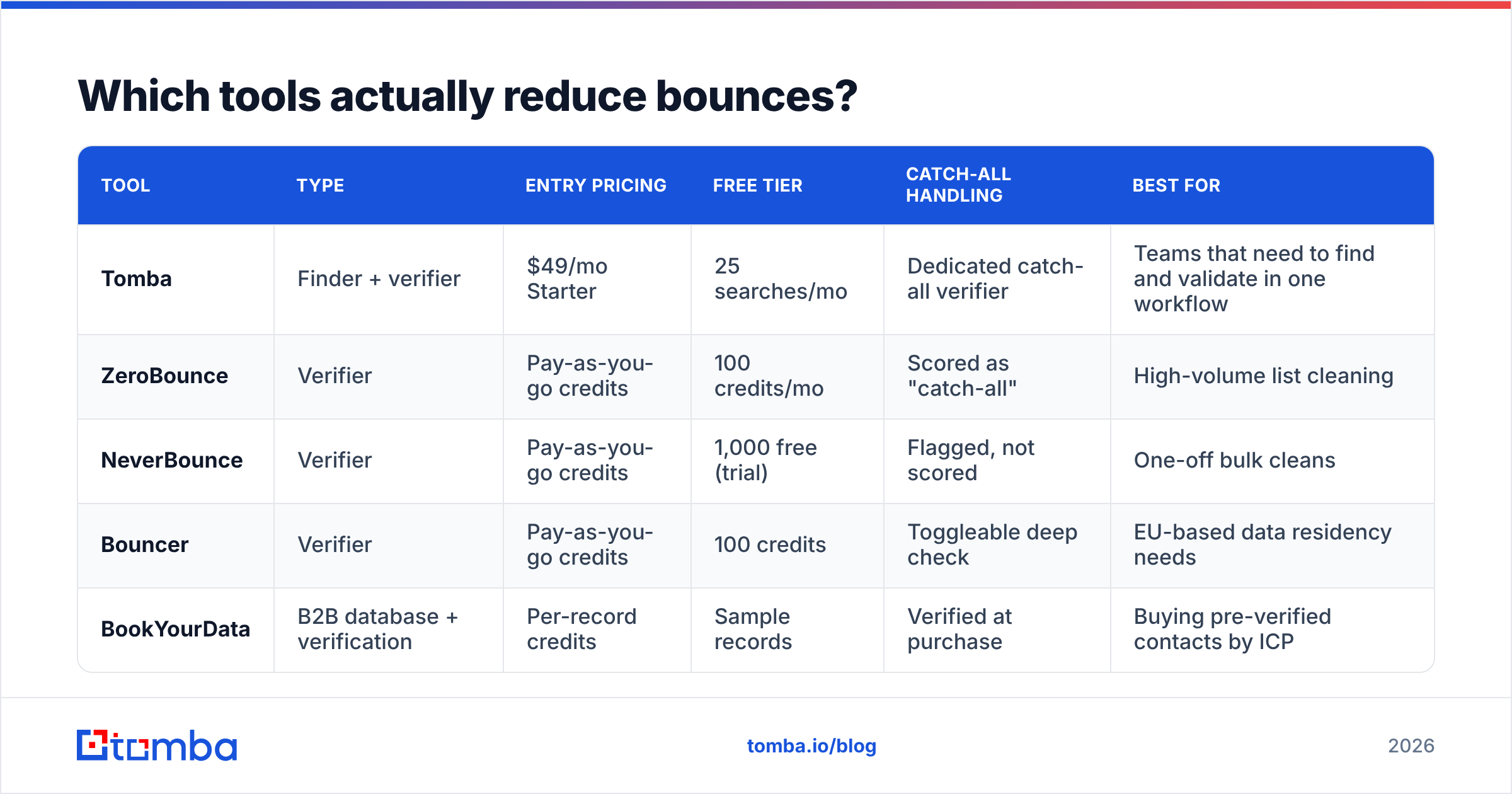 Which tools actually reduce bounces?

| TOOL | TYPE | ENTRY PRICING | FREE TIER | CATCH-ALL HANDLING | BEST FOR |
|---|---|---|---|---|---|
| Tomba | Finder + verifier | \$49/mo Starter | 25 searches/mo | Dedicated catch-all verifier | Teams that need to find and validate in one workflow |
| ZeroBounce | Verifier | Pay-as-you-go credits | 100 credits/mo | Scored as "catch-all" | High-volume list cleaning |
| NeverBounce | Verifier | Pay-as-you-go credits | 1,000 free (trial) | Flagged, not scored | One-off bulk cleans |
| Bouncer | Verifier | Pay-as-you-go credits | 100 credits | Toggleable deep check | EU-based data residency needs |
| BookYourData | B2B database + verification | Per-record credits | Sample records | Verified at purchase | Buying pre-verified contacts by ICP |

tomba

tomba.io/blog

2026